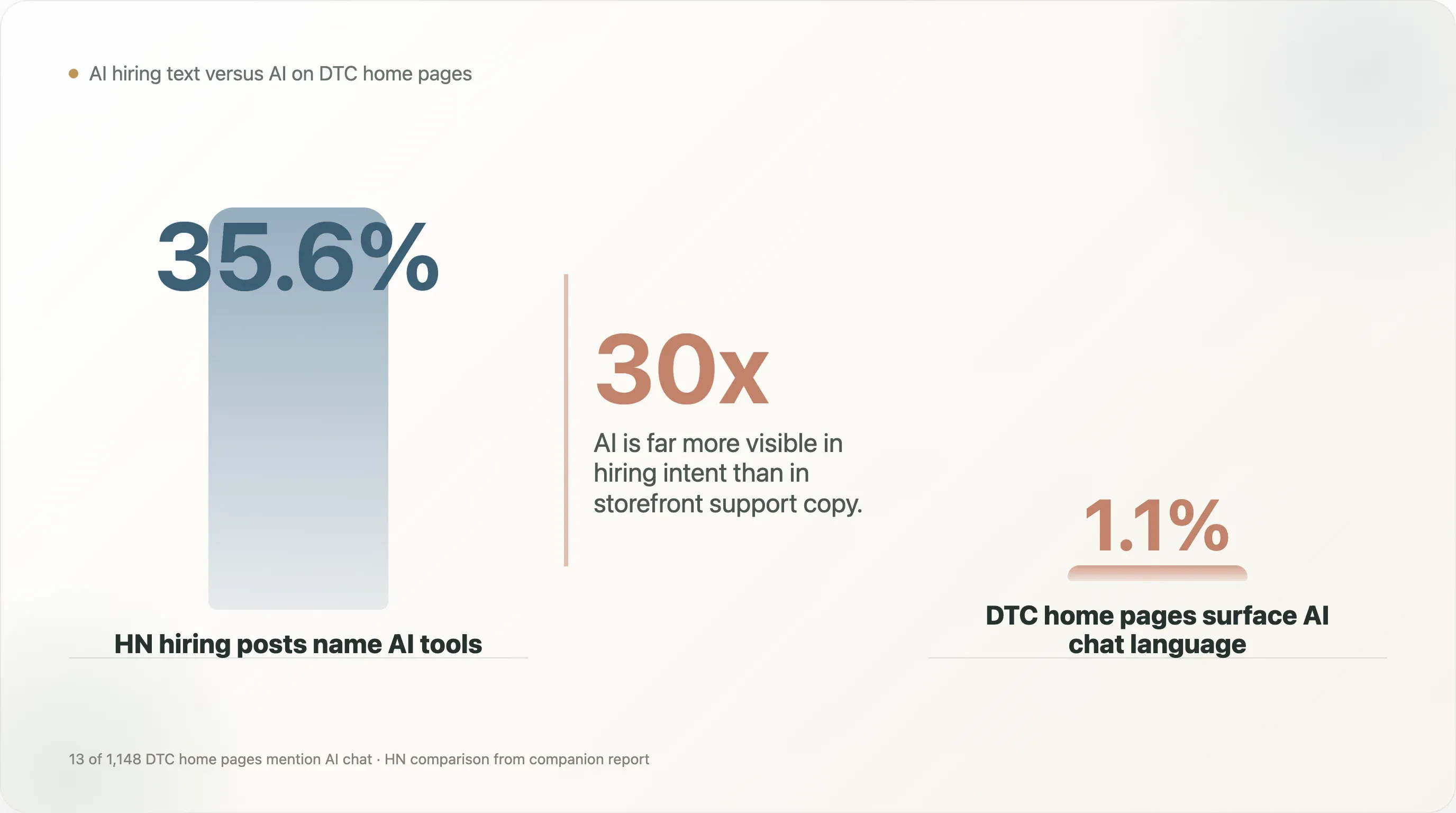 AI hiring text versus AI on DTC home pages

35.6%

HN hiring posts name AI tools

30x

AI is far more visible in hiring intent than in storefront support copy.

1.1%

DTC home pages surface AI chat language

13 of 1,148 DTC home pages mention AI chat · HN comparison from companion report